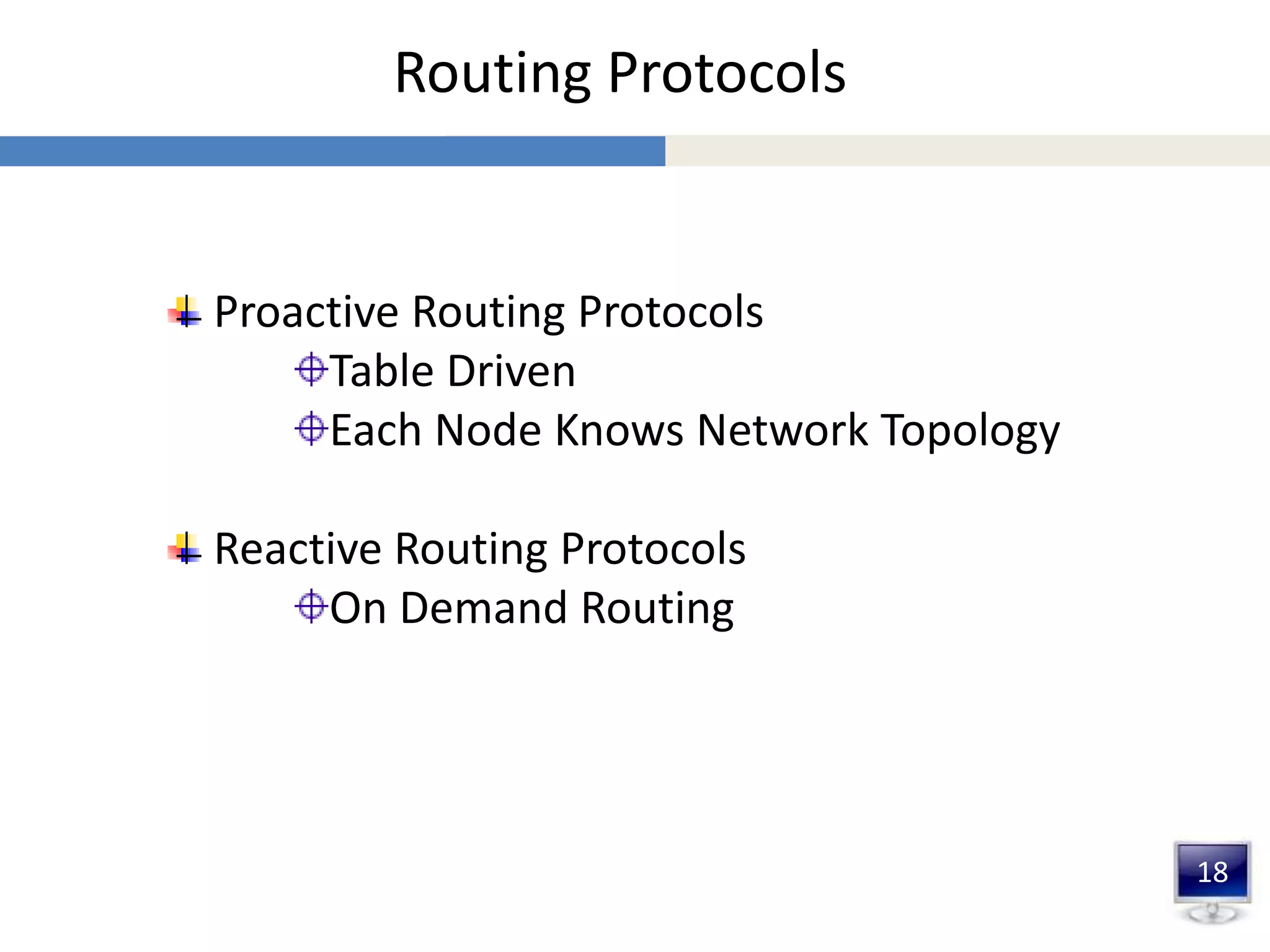 Routing Protocols

Proactive Routing Protocols

Table Driven

Each Node Knows Network Topology

Reactive Routing Protocols

On Demand Routing

18